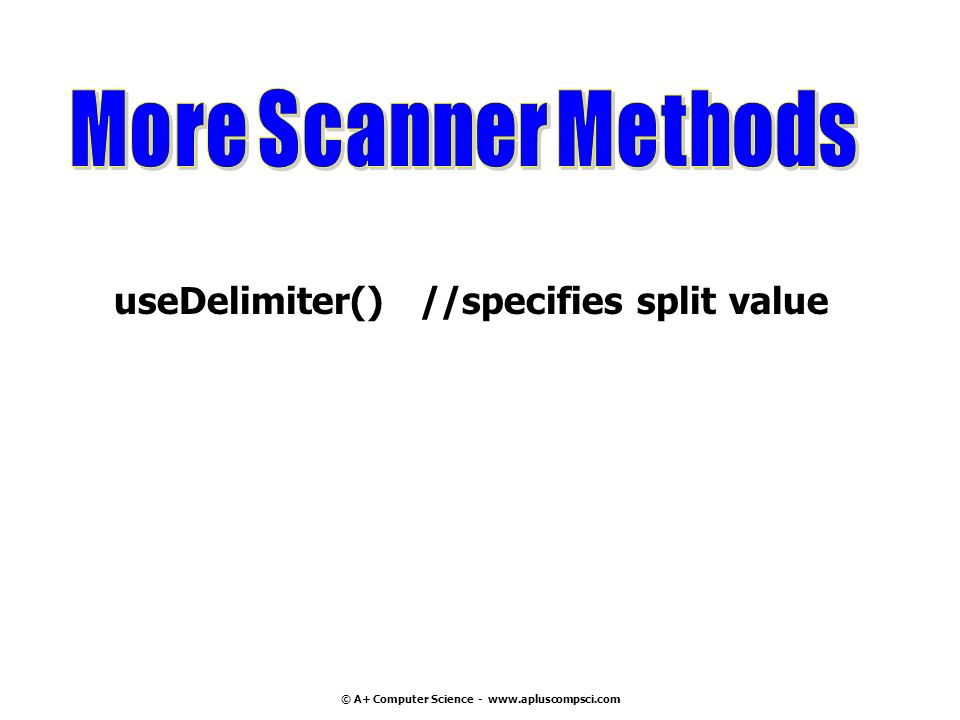 More Scanner Methods

useDelimiter()   //specifies split value

© A+ Computer Science - www.apluscompsci.com